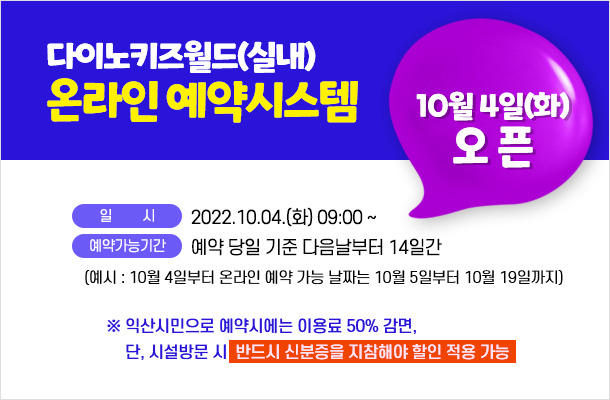 다이노키즈월드(실내)
온라인 예약시스템

10월 4일(화)
오픈

일 시 2022.10.04.(화) 09:00 ~
예약가능기간 예약 당일 기준 다음날부터 14일간
(예시 : 10월 4일부터 온라인 예약 가능 날짜는 10월 5일부터 10월 19일까지)

※ 익산시민으로 예약시에는 이용료 50% 감면,
단, 시설방문 시 반드시 신분증을 지참해야 할인 적용 가능